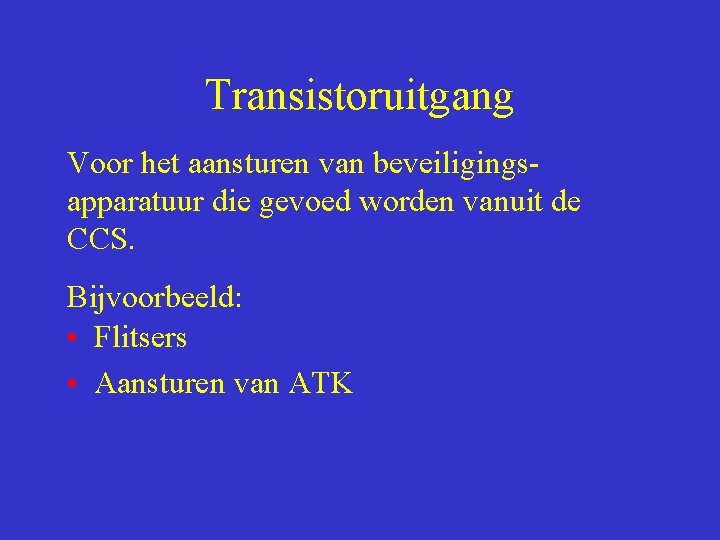 Transistoruitgang

Voor het aansturen van beveiligingsapparatuur die gevoed worden vanuit de CCS.

Bijvoorbeeld:
• Flitsers
• Aansturen van ATK